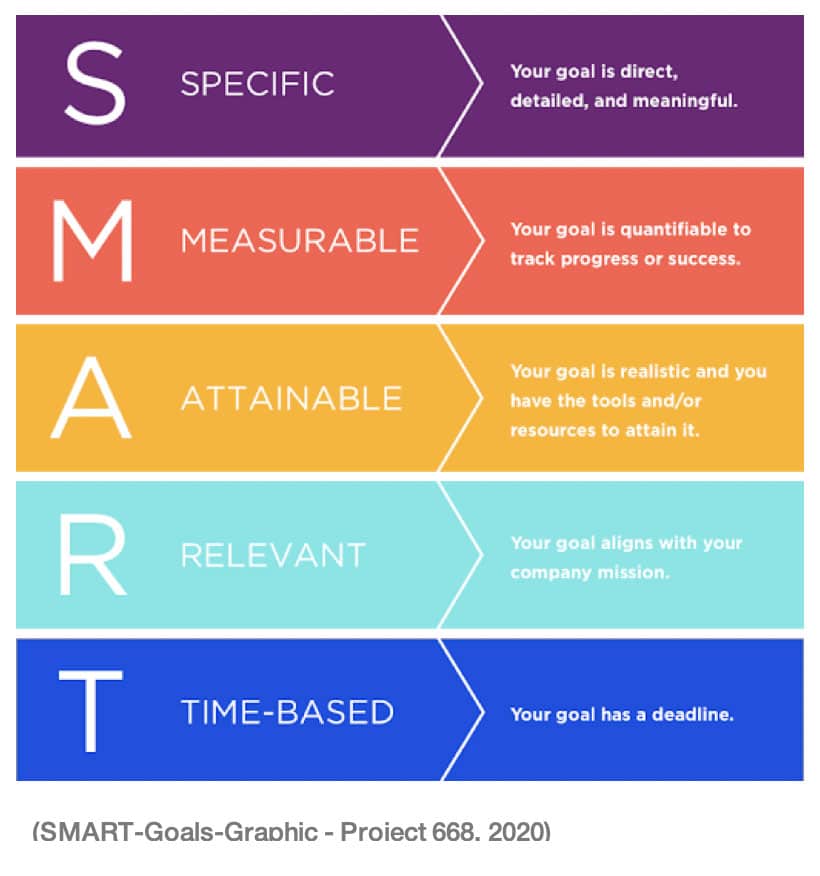 S SPECIFIC Your goal is direct, detailed, and meaningful.

M MEASURABLE Your goal is quantifiable to track progress or success.

A ATTAINABLE Your goal is realistic and you have the tools and/or resources to attain it.

R RELEVANT Your goal aligns with your company mission.

T TIME-BASED Your goal has a deadline.

(SMART-Goals-Graphic - Project 668, 2020)